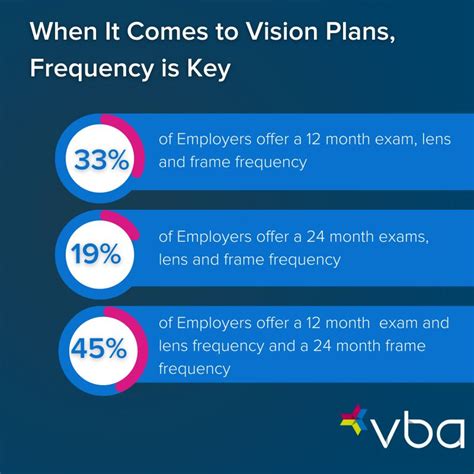 When It Comes to Vision Plans, Frequency is Key

33%

of Employers offer a 12 month exam, lens and frame frequency

19%

of Employers offer a 24 month exams, lens and frame frequency

45%

of Employers offer a 12 month exam and lens frequency and a 24 month frame frequency

vba